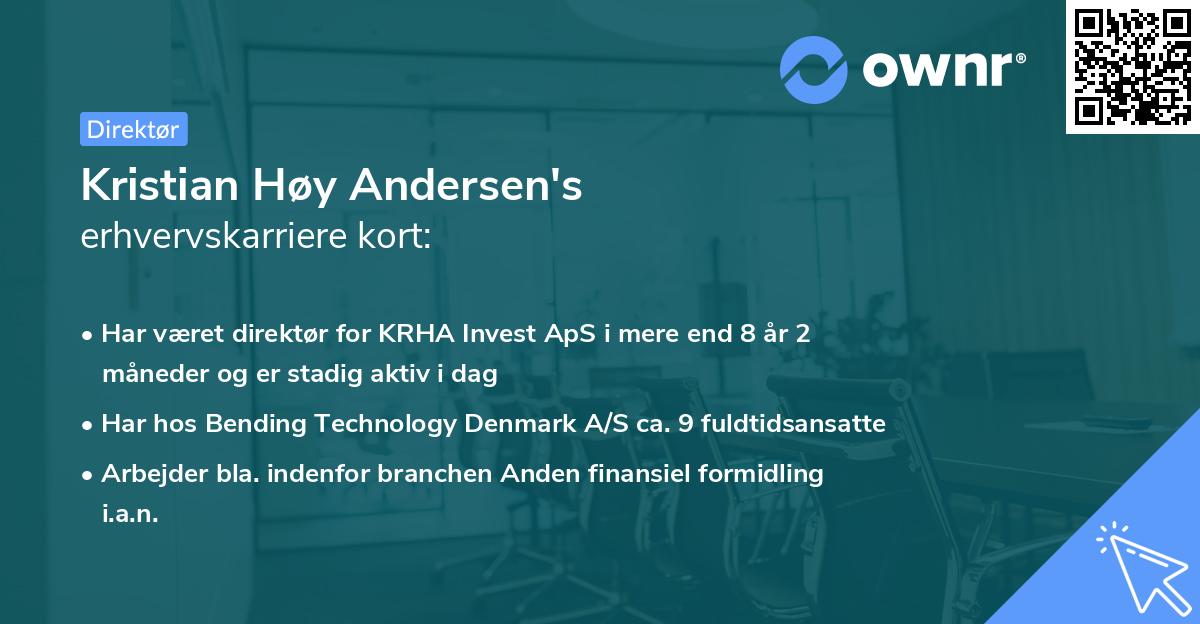 ownr®

Direktør

Kristian Høy Andersen's
erhvervskarriere kort:

• Har været direktør for KRHA Invest ApS i mere end 8 år 2 måneder og er stadig aktiv i dag
• Har hos Bending Technology Denmark A/S ca. 9 fuldtidsansatte
• Arbejder bla. indenfor branchen Anden finansiel formidling i.a.n.